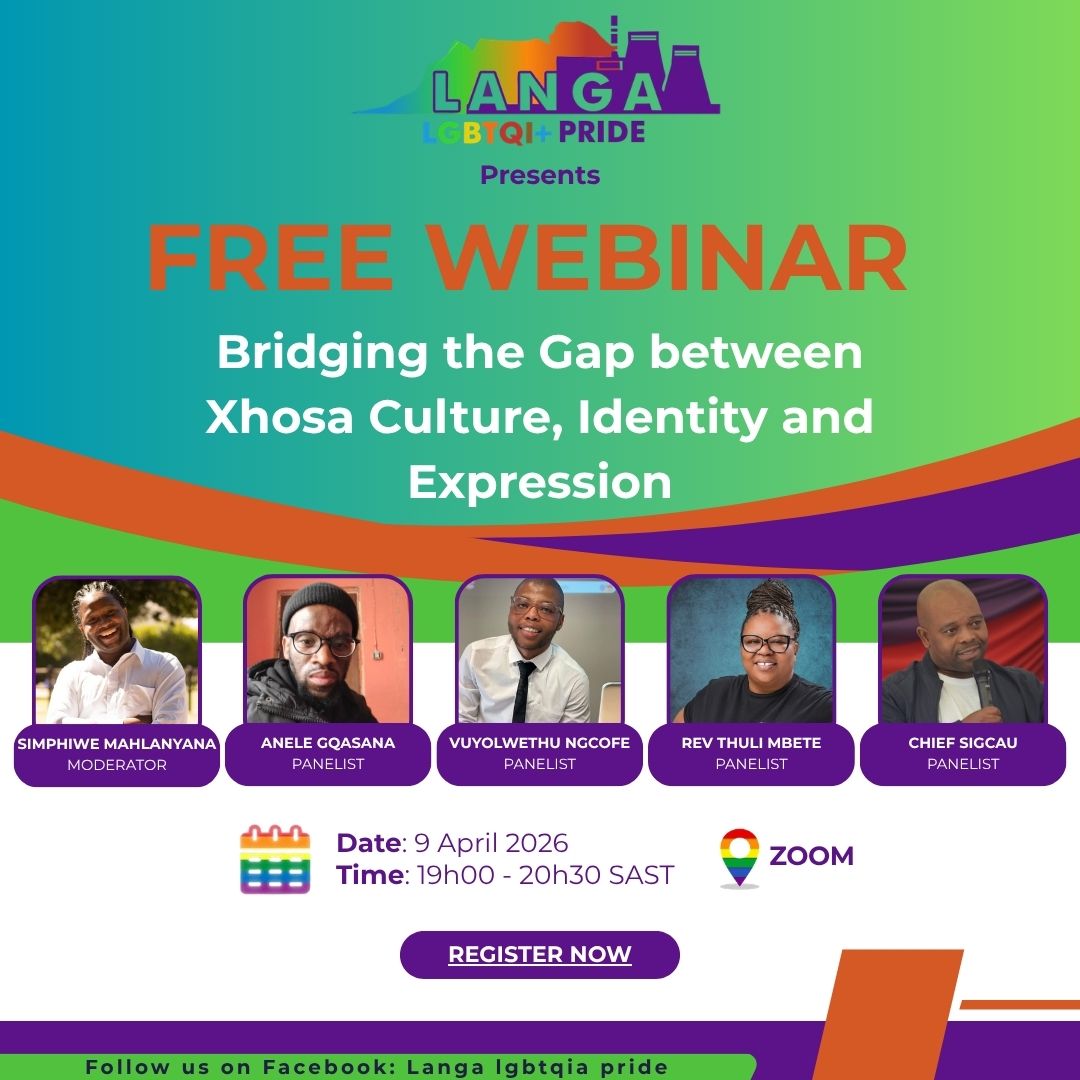 LANGA
LGBTQI+ PRIDE

Presents

FREE WEBINAR

Bridging the Gap between Xhosa Culture, Identity and Expression

SIMPHIWE MAHLANYANA
MODERATOR

ANELE GQASANA
PANELIST

VUYOLWETHU NGCOFE
PANELIST

REV THULI MBETE
PANELIST

CHIEF SIGCAU
PANELIST

Date: 9 April 2026
Time: 19h00 - 20h30 SAST

ZOOM

REGISTER NOW

Follow us on Facebook: Langa lgbtqia pride